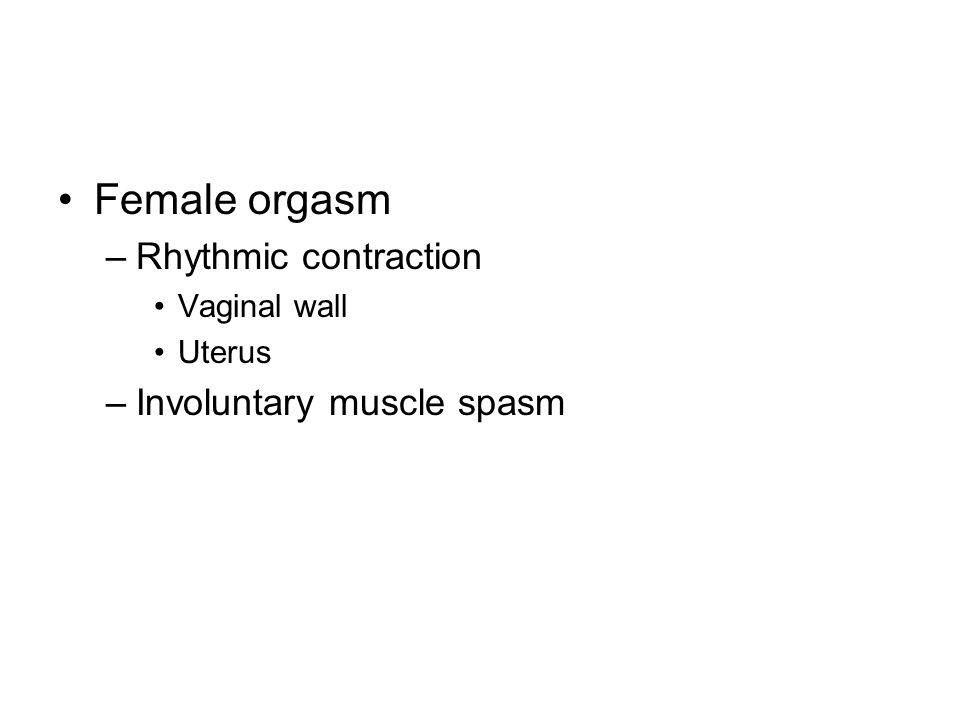 • Female orgasm
– Rhythmic contraction
• Vaginal wall
• Uterus
– Involuntary muscle spasm